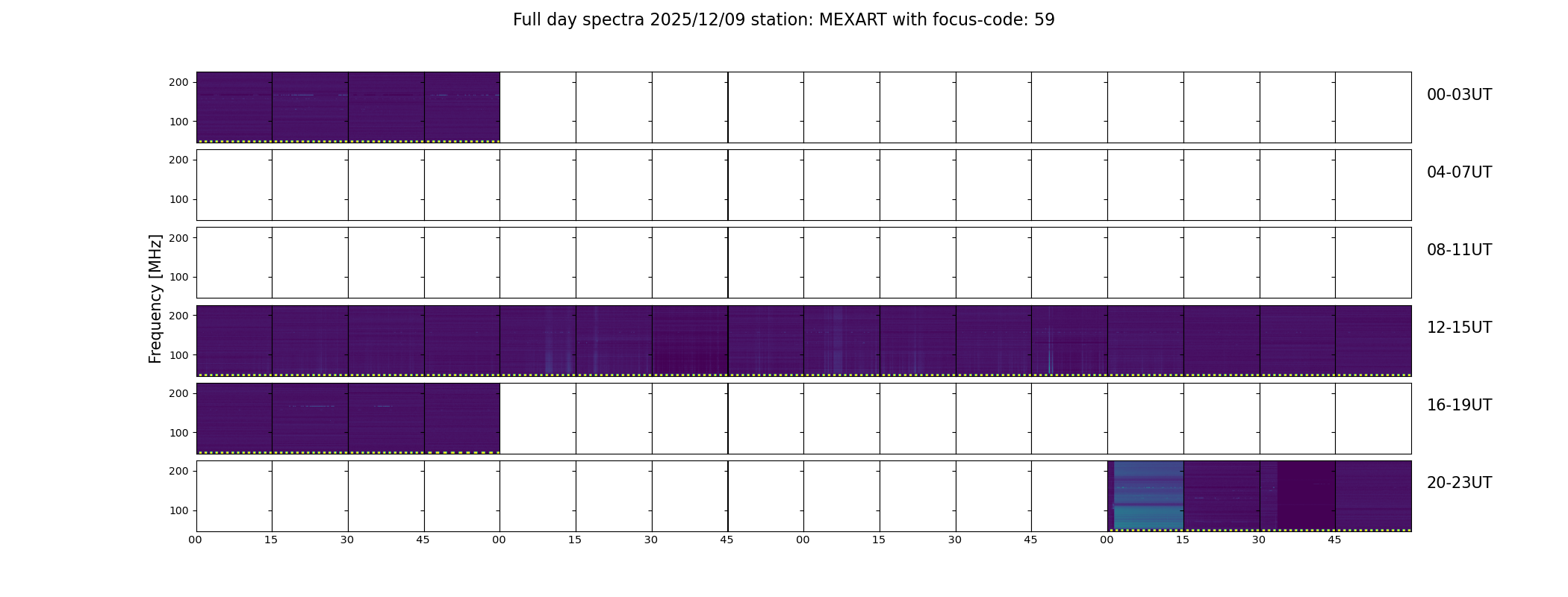 Full day spectra 2025/12/09 station: MEXART with focus-code: 59

Frequency [MHz]

200
100
00-03UT

200
100
04-07UT

200
100
08-11UT

200
100
12-15UT

200
100
16-19UT

200
100
20-23UT

00 15 30 45 00 15 30 45 00 15 30 45 00 15 30 45